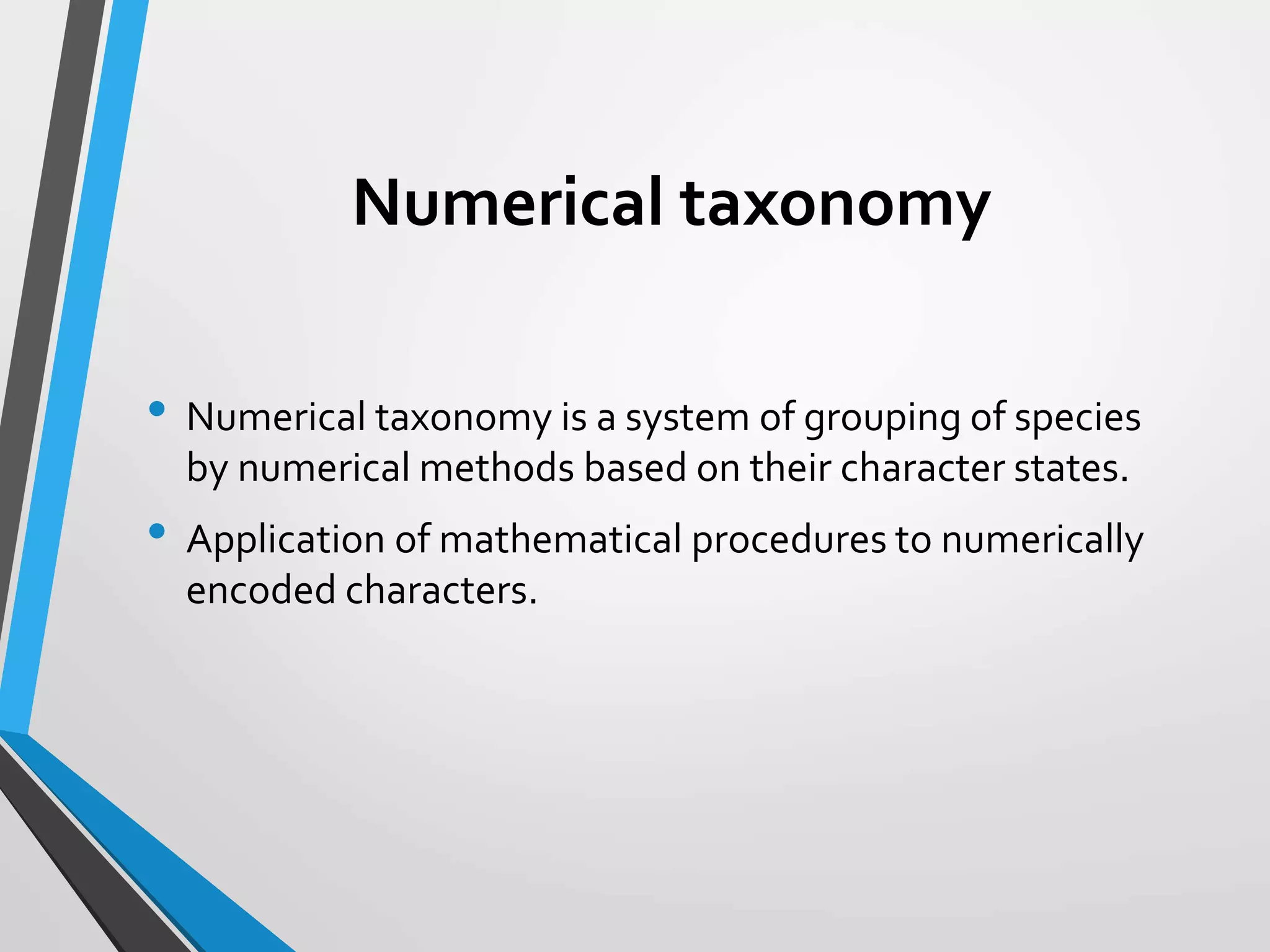 Numerical taxonomy

• Numerical taxonomy is a system of grouping of species by numerical methods based on their character states.

• Application of mathematical procedures to numerically encoded characters.